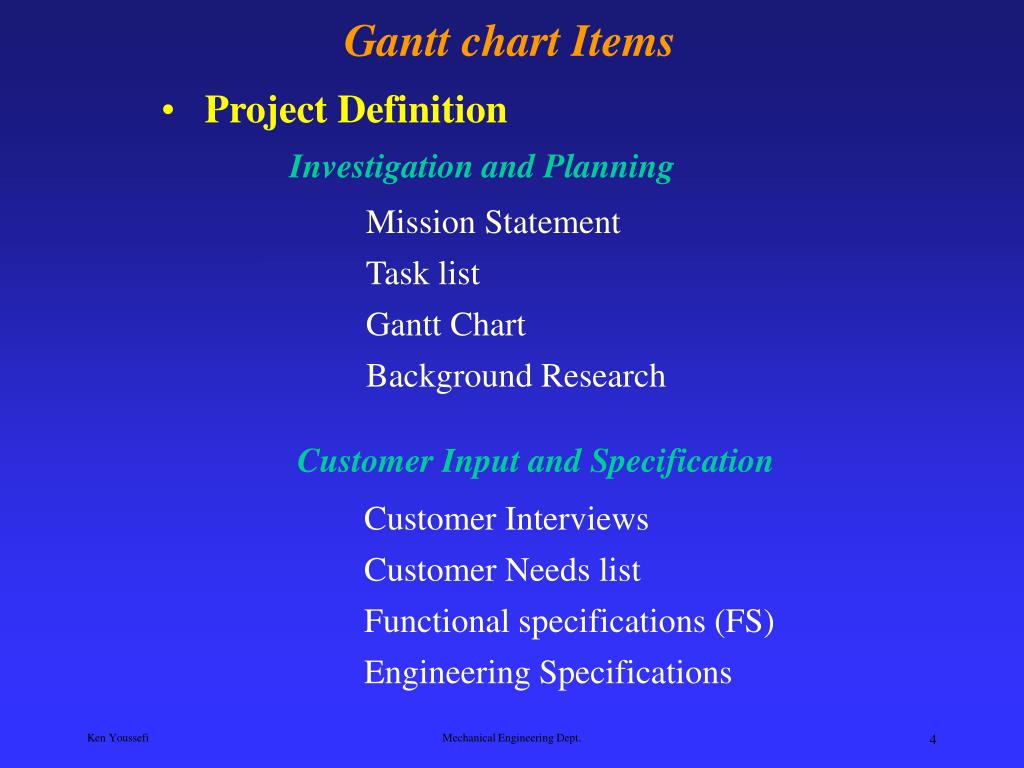 Gantt chart Items

• Project Definition

Investigation and Planning

Mission Statement

Task list

Gantt Chart

Background Research

Customer Input and Specification

Customer Interviews

Customer Needs list

Functional specifications (FS)

Engineering Specifications

Ken Youssefi

Mechanical Engineering Dept.

4